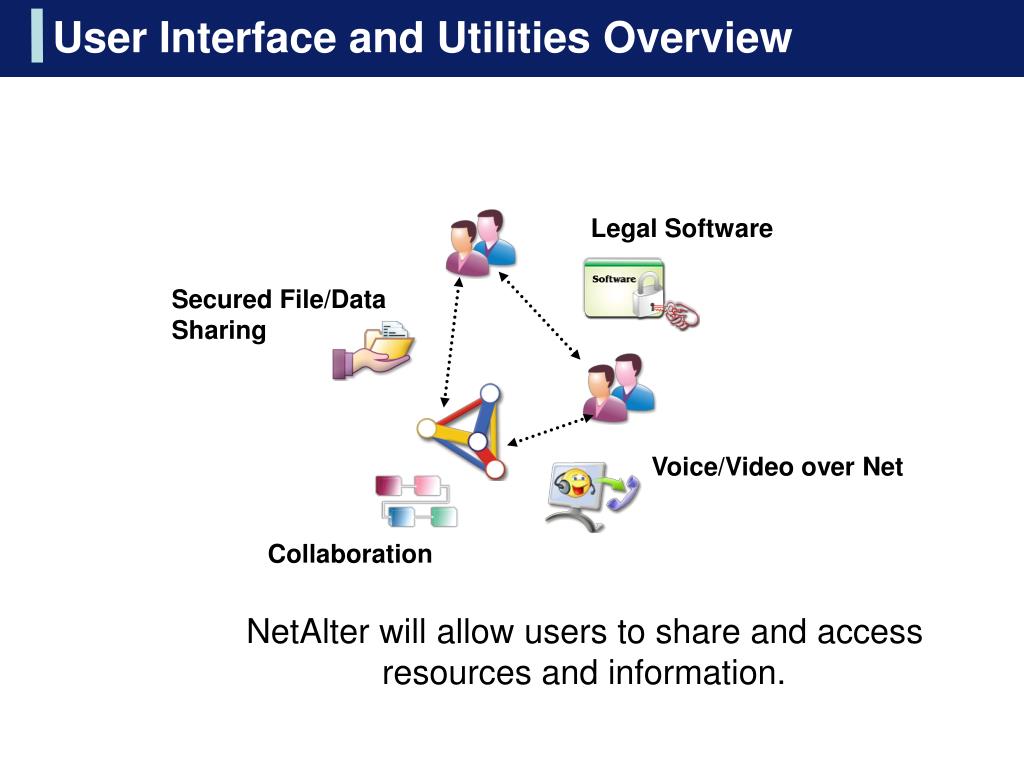 User Interface and Utilities Overview

Legal Software

Software

Secured File/Data Sharing

Voice/Video over Net

Collaboration

NetAlter will allow users to share and access resources and information.